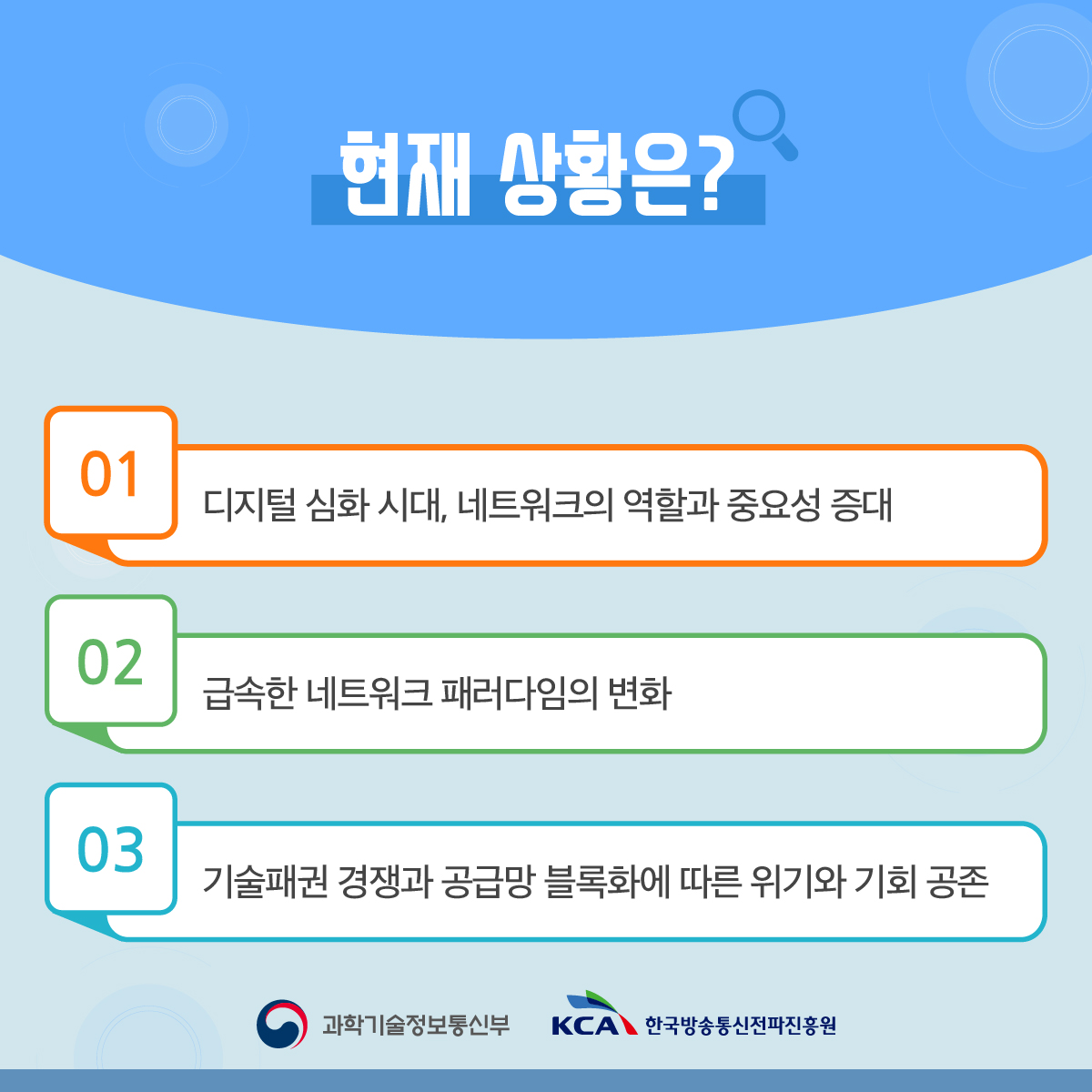 현재 상황은?

01
디지털 심화 시대, 네트워크의 역할과 중요성 증대

02
급속한 네트워크 패러다임의 변화

03
기술패권 경쟁과 공급망 블록화에 따른 위기와 기회 공존

과학기술정보통신부 KCA 한국방송통신전파진흥원